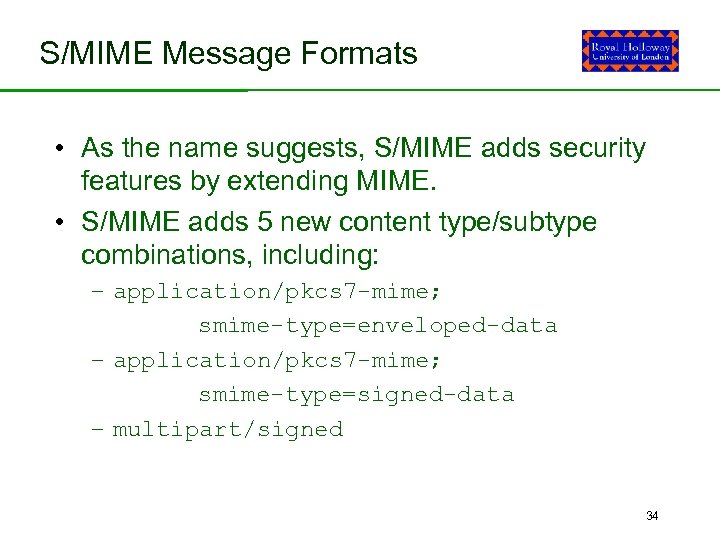 S/MIME Message Formats

Royal Holloway University of London

• As the name suggests, S/MIME adds security features by extending MIME.

• S/MIME adds 5 new content type/subtype combinations, including:

– application/pkcs7-mime;
smime-type=enveloped-data

– application/pkcs7-mime;
smime-type=signed-data

– multipart/signed

34